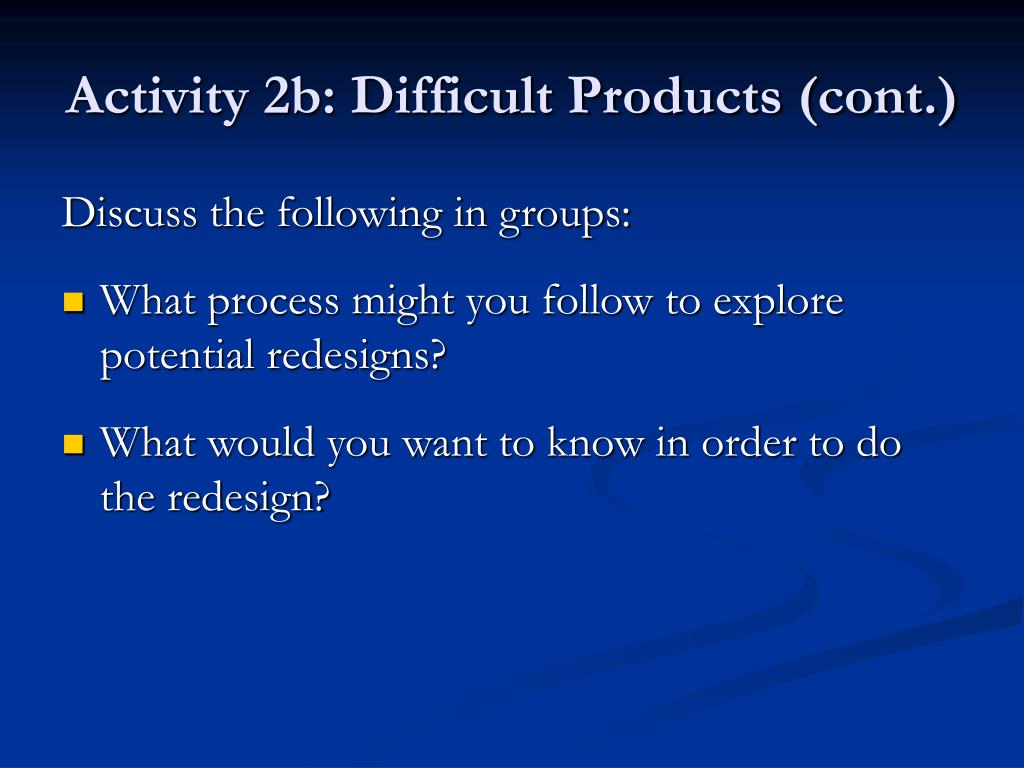 Activity 2b: Difficult Products (cont.)

Discuss the following in groups:

- What process might you follow to explore potential redesigns?
- What would you want to know in order to do the redesign?